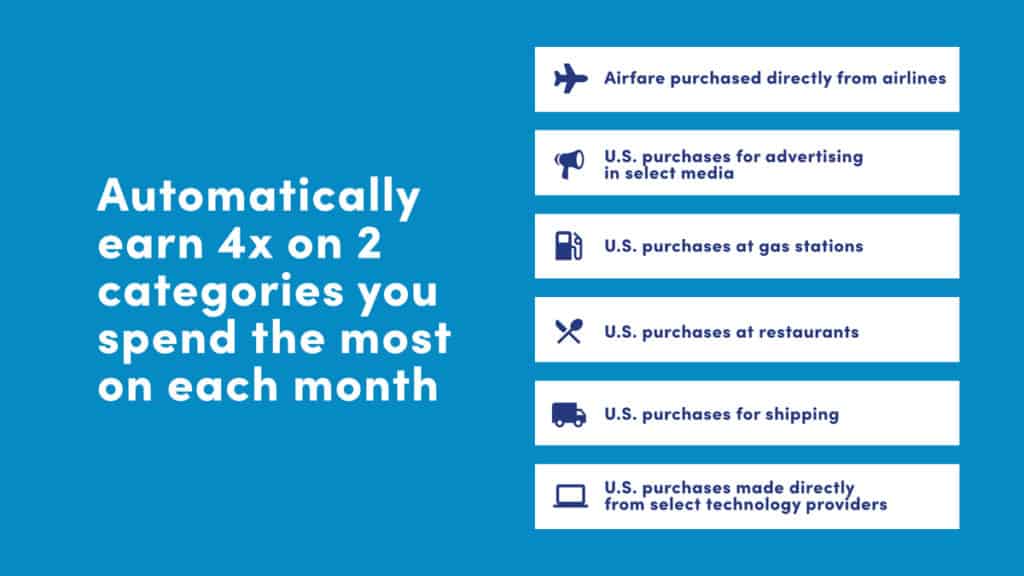 Automatically earn 4x on 2 categories you spend the most on each month

Airfare purchased directly from airlines

U.S. purchases for advertising in select media

U.S. purchases at gas stations

U.S. purchases at restaurants

U.S. purchases for shipping

U.S. purchases made directly from select technology providers